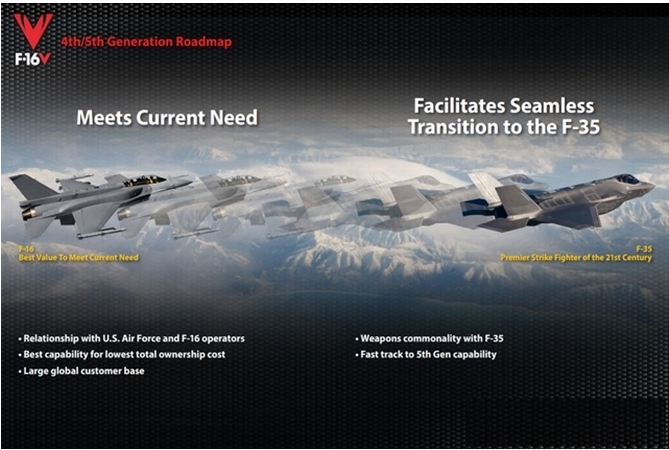 F-16V

4th/5th Generation Roadmap

Meets Current Need

Facilitates Seamless Transition to the F-35

F-16
Best Value To Meet Current Need

F-35
Premier Strike Fighter of the 21st Century

• Relationship with U.S. Air Force and F-16 operators
• Best capability for lowest total ownership cost
• Large global customer base

• Weapons commonality with F-35
• Fast track to 5th Gen capability